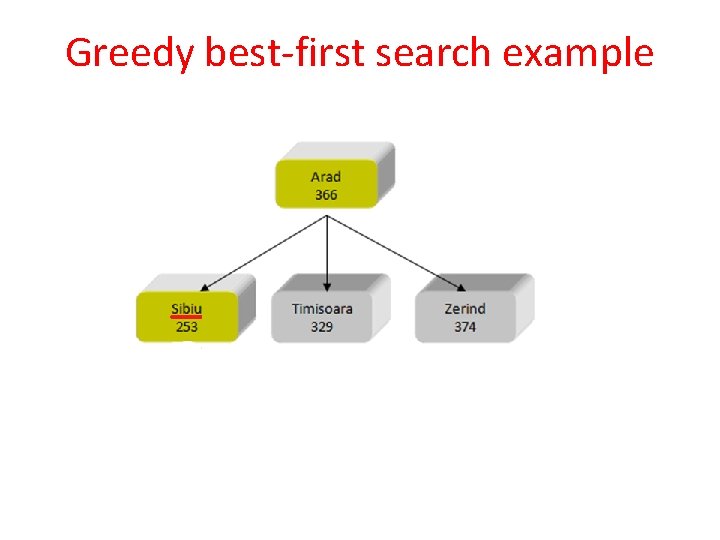 Greedy best-first search example

Arad
366

Sibiu
253

Timisoara
329

Zerind
374